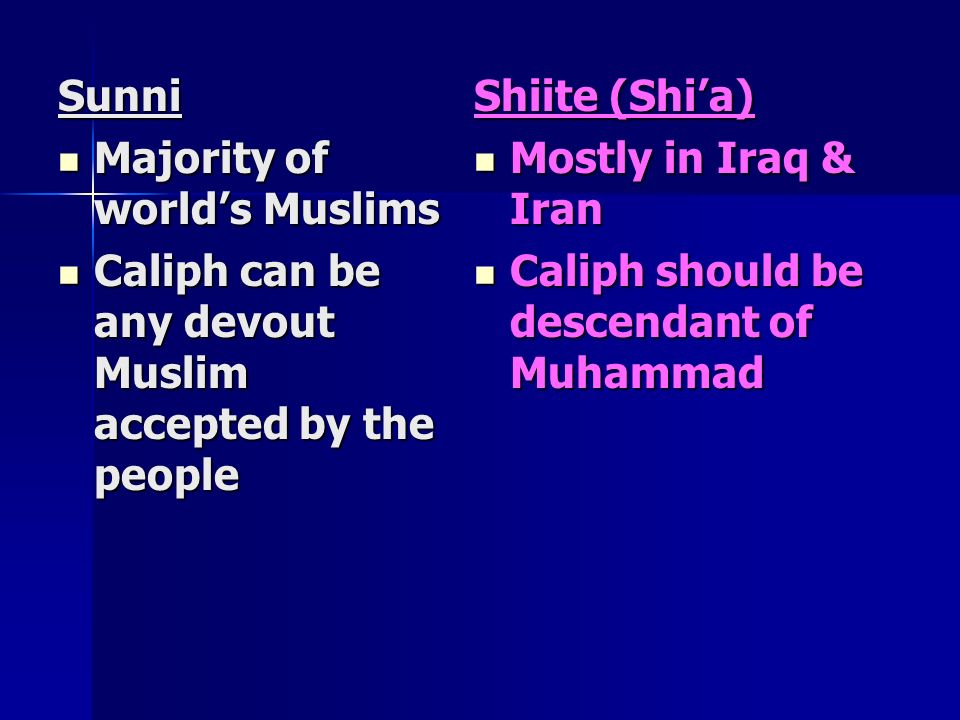 Sunni

- Majority of world’s Muslims
- Caliph can be any devout Muslim accepted by the people

Shiite (Shi’a)

- Mostly in Iraq & Iran
- Caliph should be descendant of Muhammad